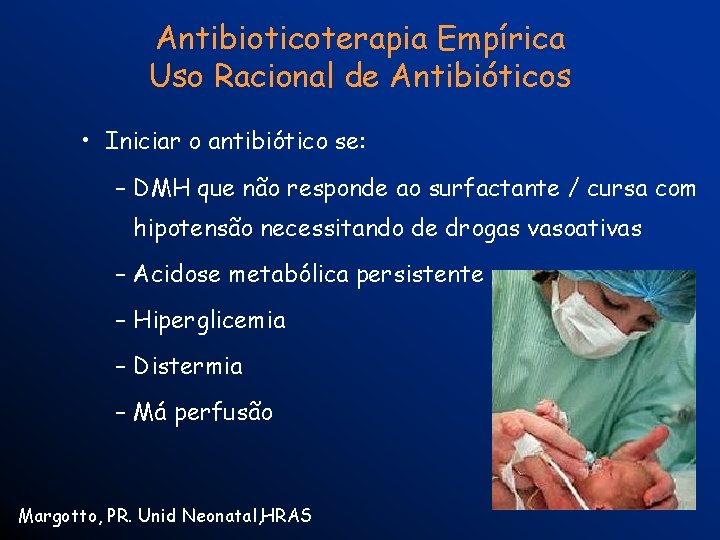 Antibioticoterapia Empírica
Uso Racional de Antibióticos

• Iniciar o antibiótico se:
– DMH que não responde ao surfactante / cursa com hipotensão necessitando de drogas vasoativas
– Acidose metabólica persistente
– Hiperglicemia
– Distermia
– Má perfusão

Margotto, PR. Unid Neonatal,HRAS